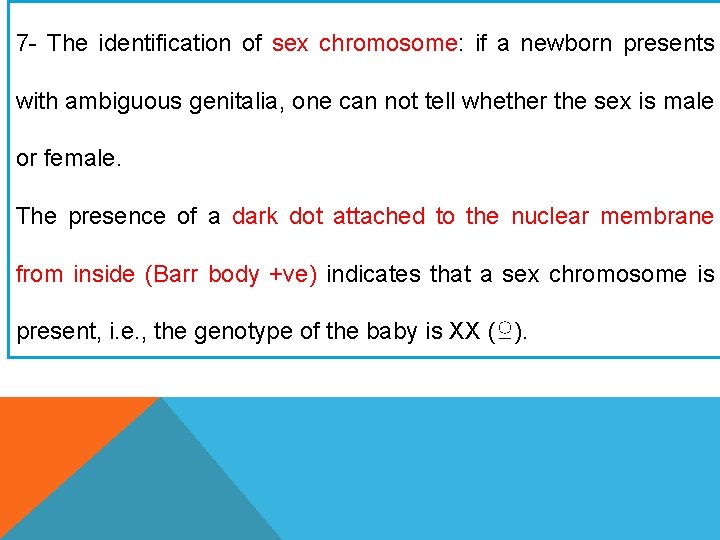 7- The identification of sex chromosome: if a newborn presents with ambiguous genitalia, one can not tell whether the sex is male or female.

The presence of a dark dot attached to the nuclear membrane from inside (Barr body +ve) indicates that a sex chromosome is present, i.e., the genotype of the baby is XX (♀).